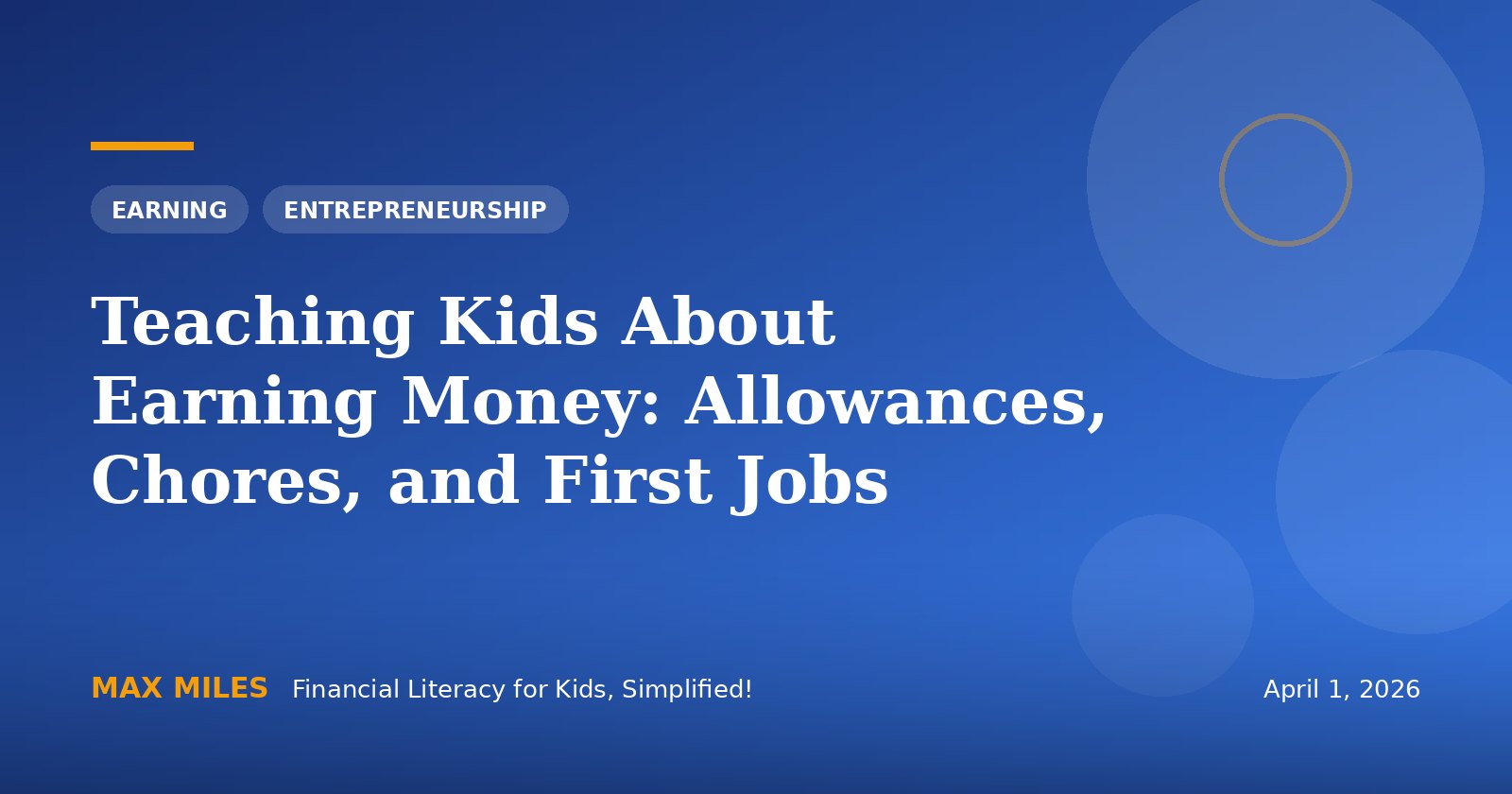 EARNING ENTREPRENEURSHIP

Teaching Kids About Earning Money: Allowances, Chores, and First Jobs

MAX MILES Financial Literacy for Kids, Simplified!

April 1, 2026